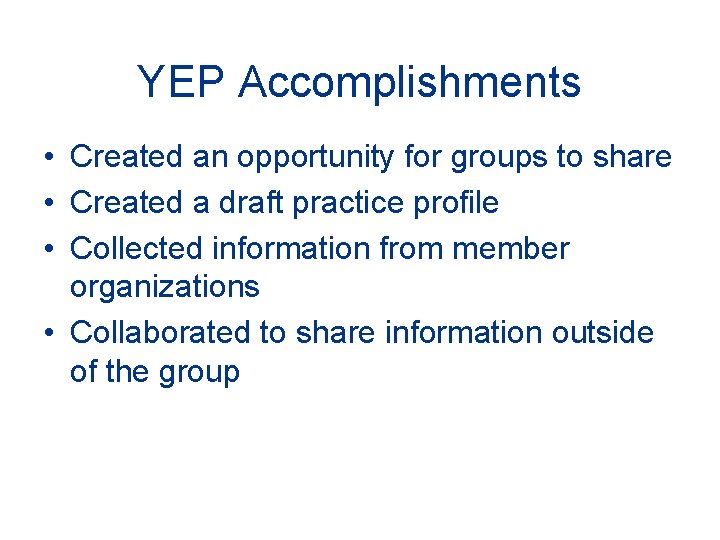 YEP Accomplishments

• Created an opportunity for groups to share
• Created a draft practice profile
• Collected information from member organizations
• Collaborated to share information outside of the group